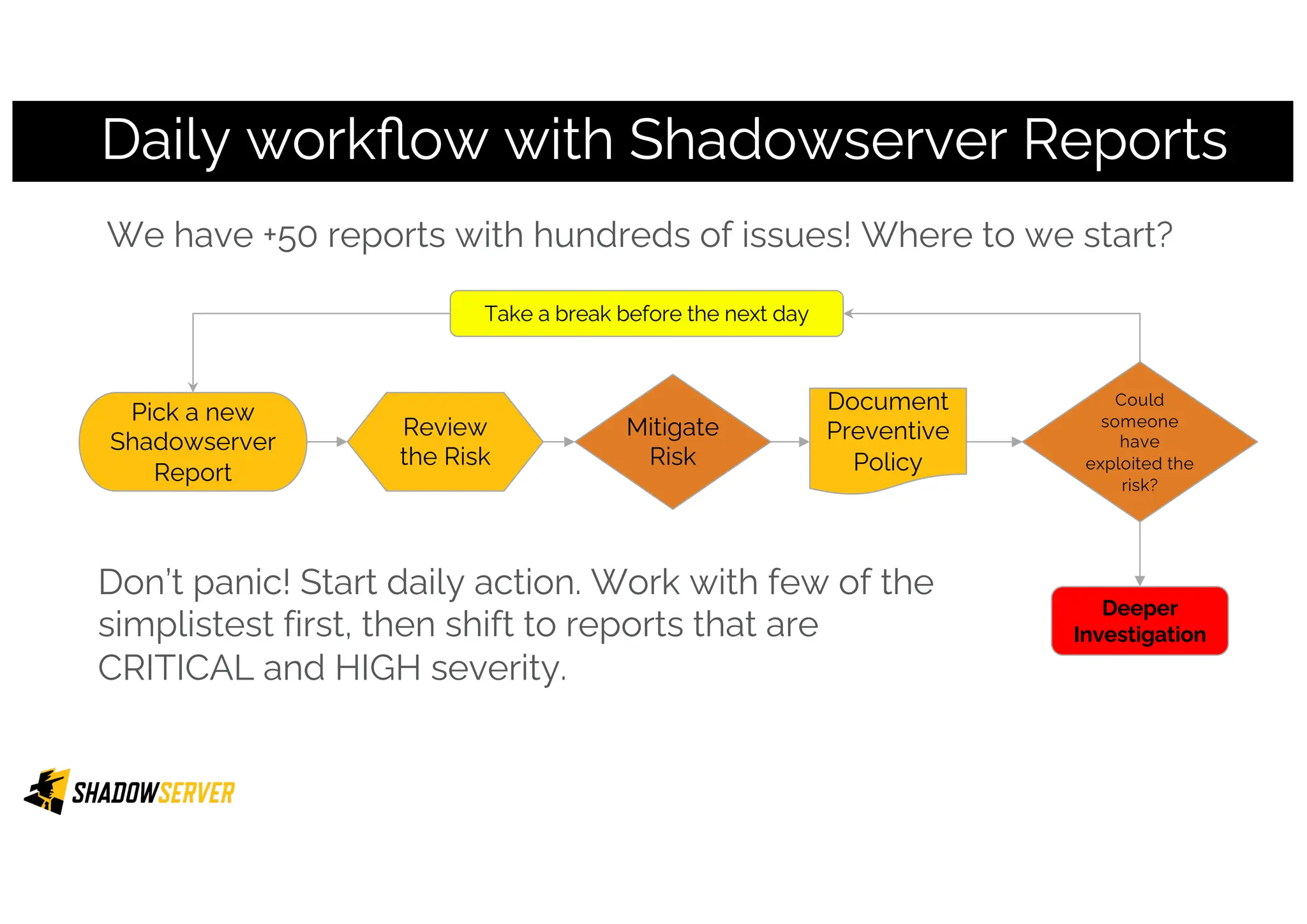 Daily workflow with Shadowserver Reports

We have +50 reports with hundreds of issues! Where to we start?

Take a break before the next day

Pick a new Shadowserver Report

Review the Risk

Mitigate Risk

Document Preventive Policy

Could someone have exploited the risk?

Deeper Investigation

Don't panic! Start daily action. Work with few of the simplistest first, then shift to reports that are CRITICAL and HIGH severity.

SHADOWSERVER